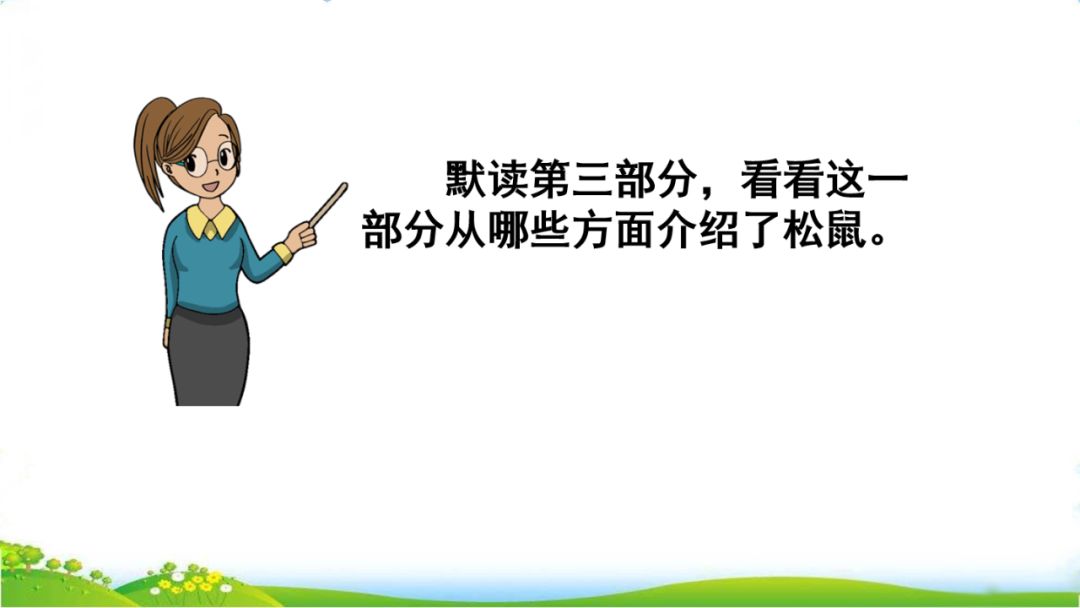 默读第三部分，看看这一部分从哪些方面介绍了松鼠。